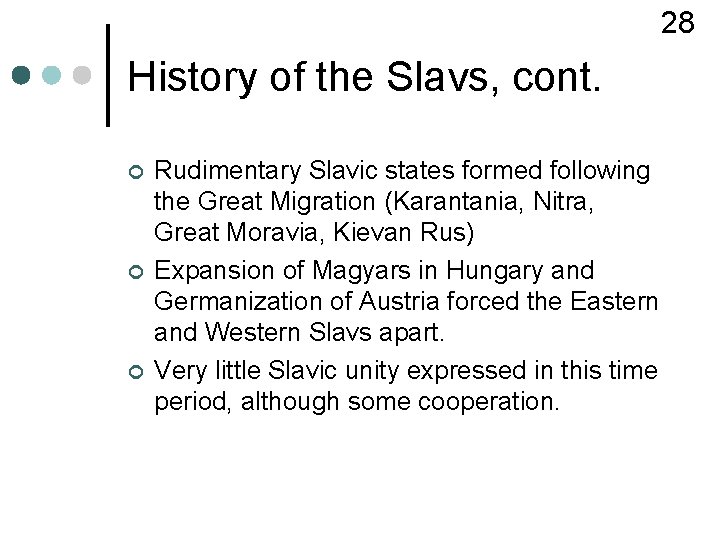 28

History of the Slavs, cont.

Rudimentary Slavic states formed following the Great Migration (Karantania, Nitra, Great Moravia, Kievan Rus)

Expansion of Magyars in Hungary and Germanization of Austria forced the Eastern and Western Slavs apart.

Very little Slavic unity expressed in this time period, although some cooperation.